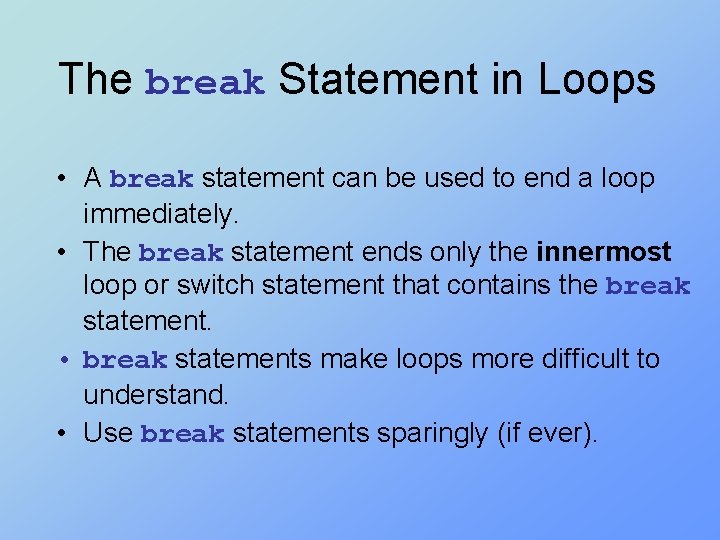 The break Statement in Loops

• A break statement can be used to end a loop immediately.

• The break statement ends only the innermost loop or switch statement that contains the break statement.

• break statements make loops more difficult to understand.

• Use break statements sparingly (if ever).